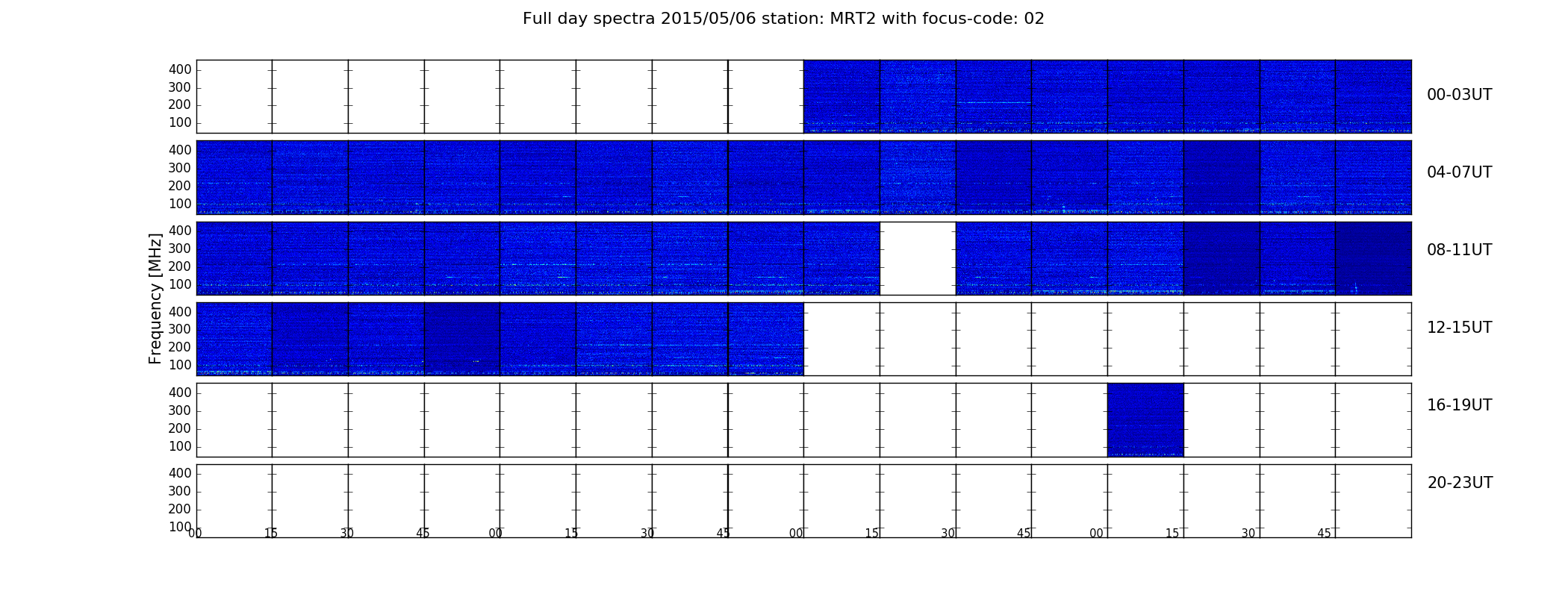 Full day spectra 2015/05/06 station: MRT2 with focus-code: 02

Frequency [MHz]

400
300
200
100
00-03UT

400
300
200
100
04-07UT

400
300
200
100
08-11UT

400
300
200
100
12-15UT

400
300
200
100
16-19UT

400
300
200
100
20-23UT

00 15 30 45 00 15 30 45 00 15 30 45 00 15 30 45